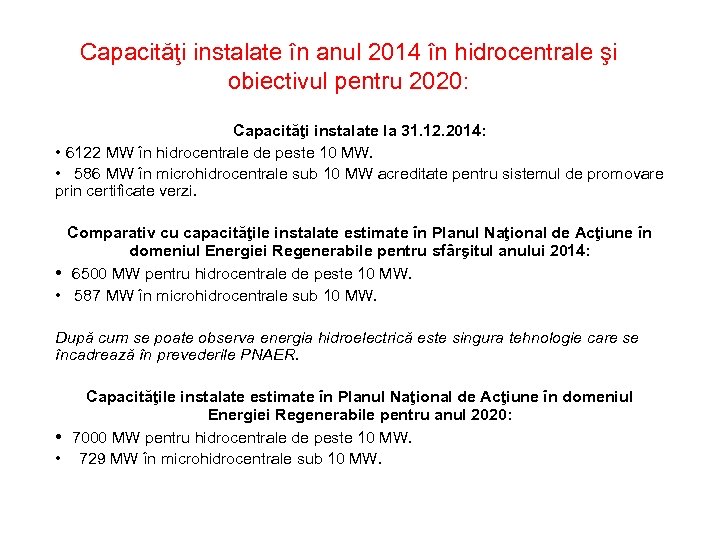 Capacităţi instalate în anul 2014 în hidrocentrale şi obiectivul pentru 2020:

Capacităţi instalate la 31.12.2014:

• 6122 MW în hidrocentrale de peste 10 MW.

• 586 MW în microhidrocentrale sub 10 MW acreditate pentru sistemul de promovare prin certificate verzi.

Comparativ cu capacităţile instalate estimate în Planul Naţional de Acţiune în domeniul Energiei Regenerabile pentru sfârşitul anului 2014:

• 6500 MW pentru hidrocentrale de peste 10 MW.

• 587 MW în microhidrocentrale sub 10 MW.

După cum se poate observa energia hidroelectrică este singura tehnologie care se încadrează în prevederile PNAER.

Capacităţile instalate estimate în Planul Naţional de Acţiune în domeniul Energiei Regenerabile pentru anul 2020:

• 7000 MW pentru hidrocentrale de peste 10 MW.

• 729 MW în microhidrocentrale sub 10 MW.